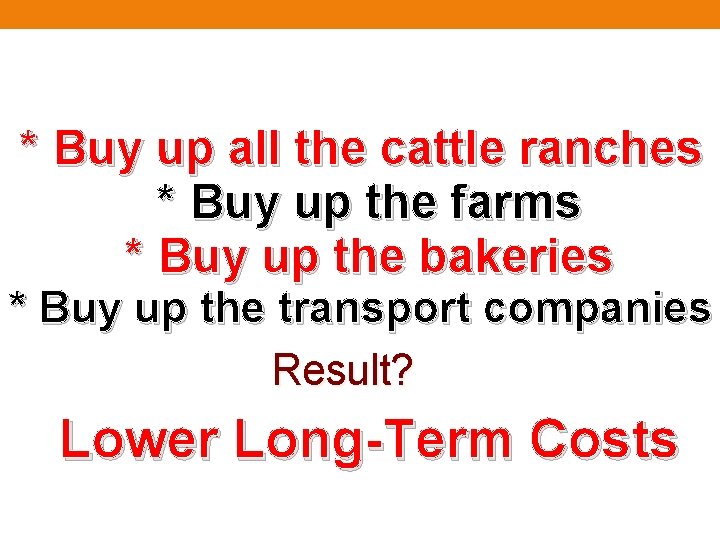 * Buy up all the cattle ranches
* Buy up the farms
* Buy up the bakeries
* Buy up the transport companies

Result?

Lower Long-Term Costs